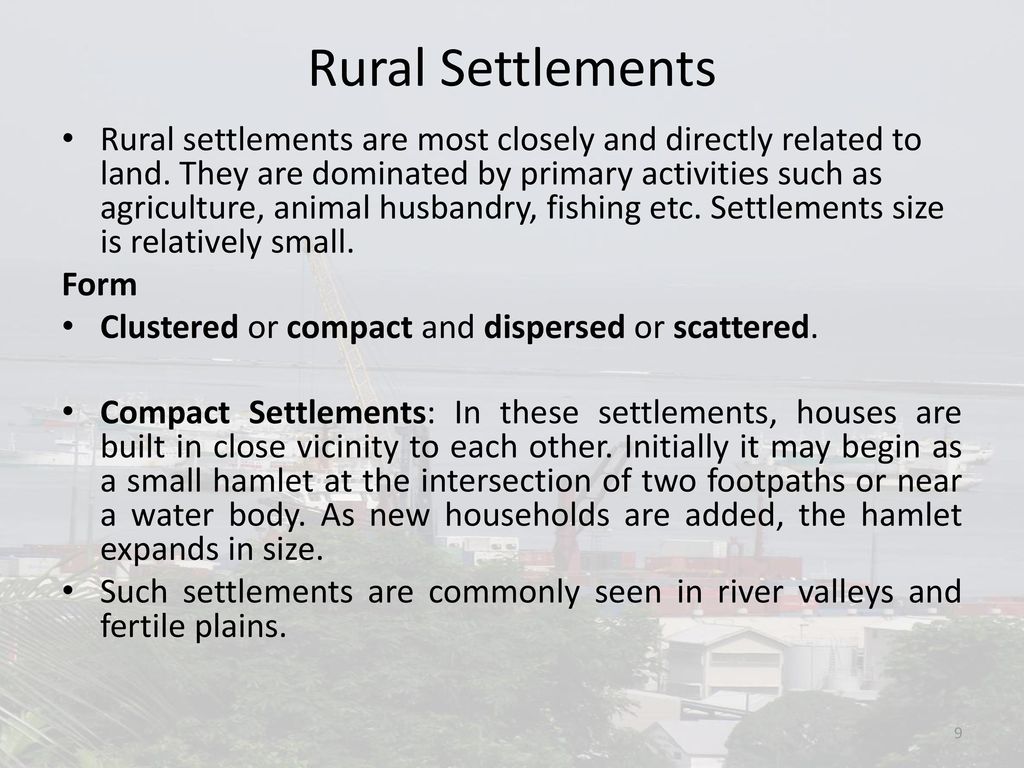 Rural Settlements

• Rural settlements are most closely and directly related to land. They are dominated by primary activities such as agriculture, animal husbandry, fishing etc. Settlements size is relatively small.

Form

• Clustered or compact and dispersed or scattered.

• Compact Settlements: In these settlements, houses are built in close vicinity to each other. Initially it may begin as a small hamlet at the intersection of two footpaths or near a water body. As new households are added, the hamlet expands in size.

• Such settlements are commonly seen in river valleys and fertile plains.

9